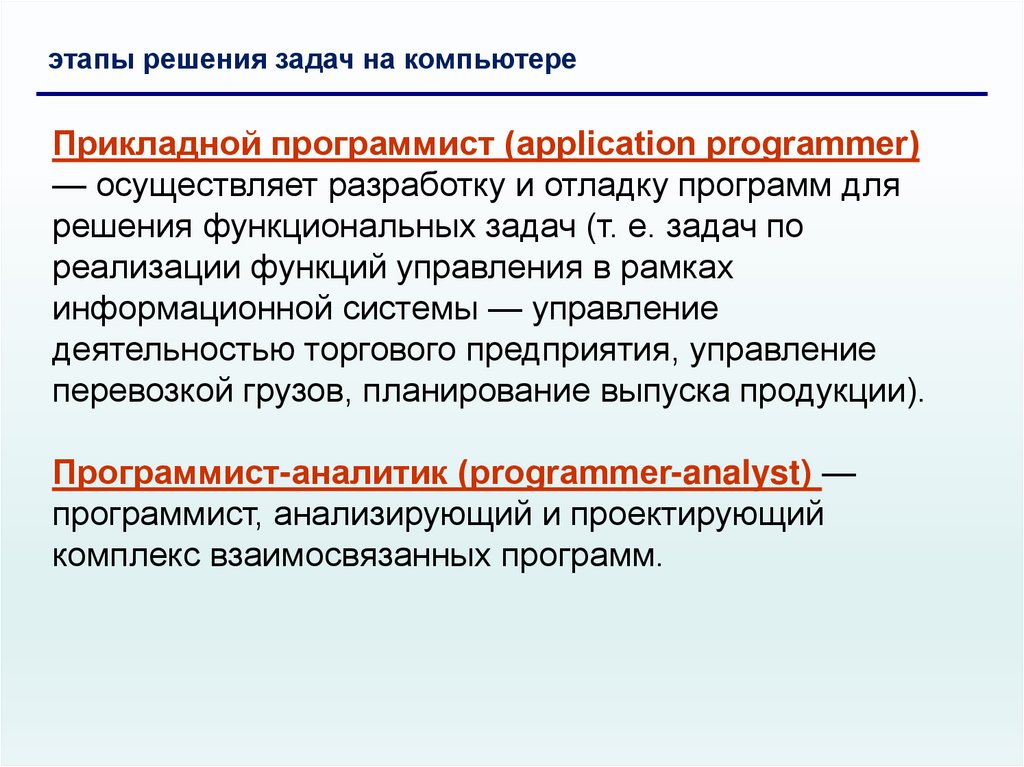 этапы решения задач на компьютере

Прикладной программист (application programmer) — осуществляет разработку и отладку программ для решения функциональных задач (т. е. задач по реализации функций управления в рамках информационной системы — управление деятельностью торгового предприятия, управление перевозкой грузов, планирование выпуска продукции).

Программист-аналитик (programmer-analyst) — программист, анализирующий и проектирующий комплекс взаимосвязанных программ.